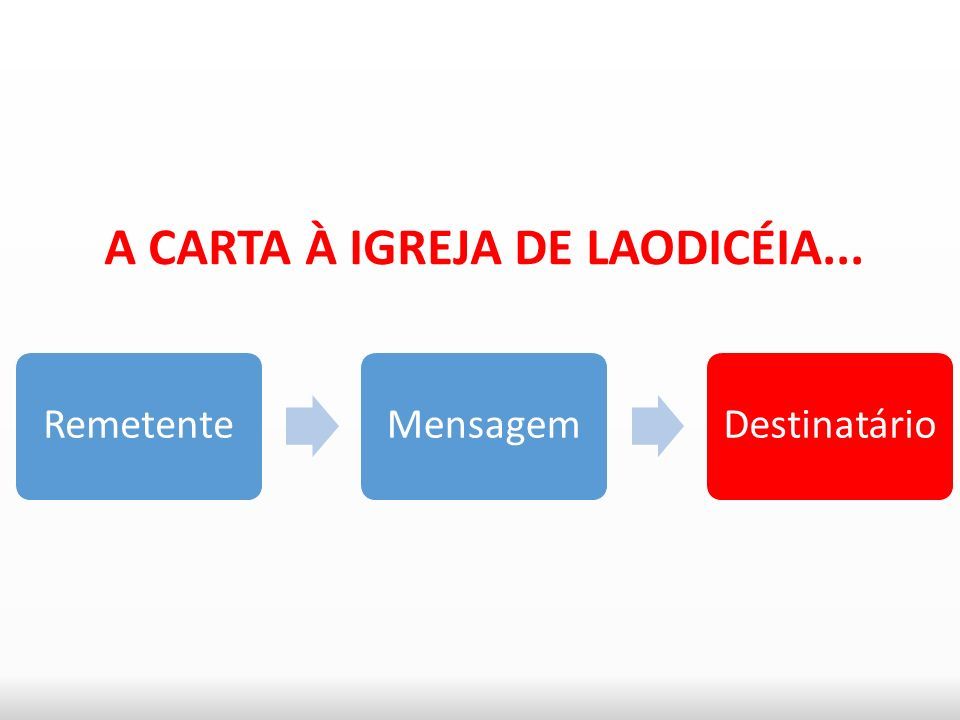 A CARTA À IGREJA DE LAODICÉIA...

Remetente

Mensagem

Destinatário